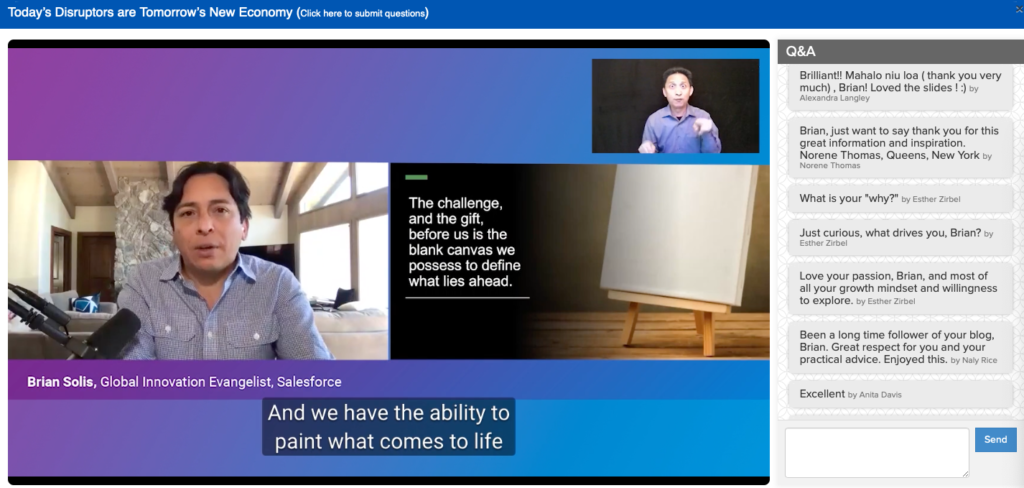 Today's Disruptors are Tomorrow's New Economy (Click here to submit questions)

The challenge, and the gift, before us is the blank canvas we possess to define what lies ahead.

Brian Solis, Global Innovation Evangelist, Salesforce

And we have the ability to paint what comes to life

Q&A

Brilliant!! Mahalo niu loa ( thank you very much) , Brian! Loved the slides ! :) by Alexandra Langley

Brian, just want to say thank you for this great information and inspiration. Norene Thomas, Queens, New York by Norene Thomas

What is your "why?" by Esther Zirbel

Just curious, what drives you, Brian? by Esther Zirbel

Love your passion, Brian, and most of all your growth mindset and willingness to explore. by Esther Zirbel

Been a long time follower of your blog, Brian. Great respect for you and your practical advice. Enjoyed this. by Naly Rice

Excellent by Anita Davis

Send